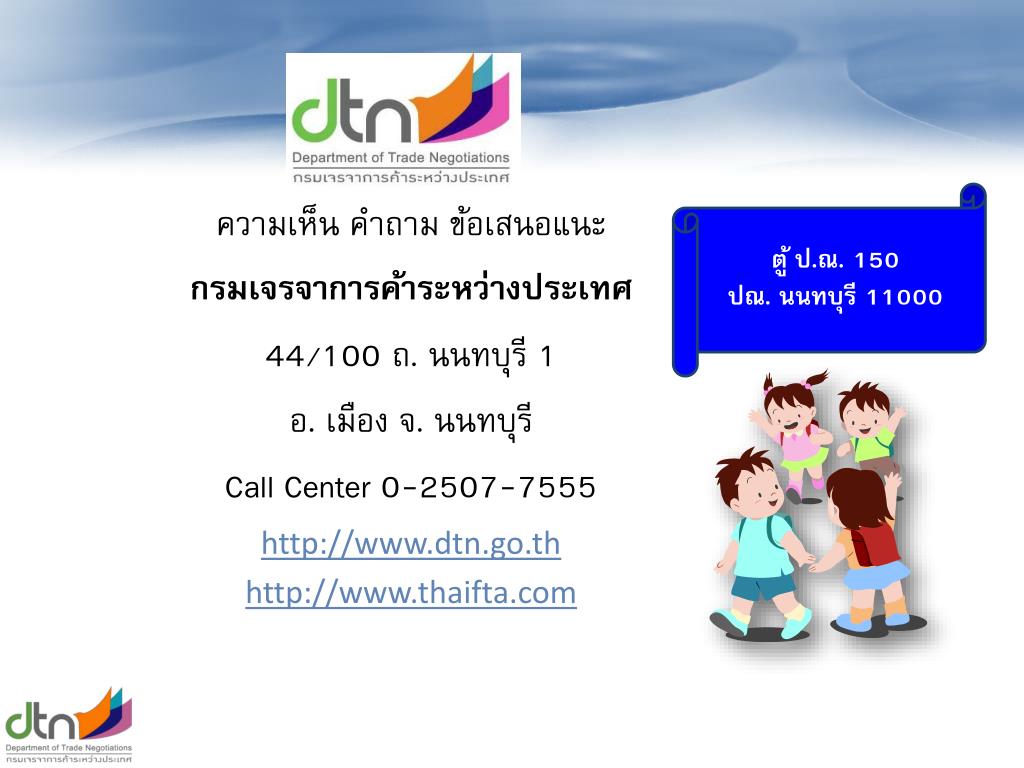 dtn
Department of Trade Negotiations
กรมเจรจาการค้าระหว่างประเทศ

ความเห็น คำถาม ข้อเสนอแนะ

กรมเจรจาการค้าระหว่างประเทศ

44/100 ถ. นนทบุรี 1

อ. เมือง จ. นนทบุรี

Call Center 0-2507-7555

http://www.dtn.go.th

http://www.thaifta.com

ตู้ ป.ณ. 150
ปณ. นนทบุรี 11000

dtn
Department of Trade Negotiations
กรมเจรจาการค้าระหว่างประเทศ